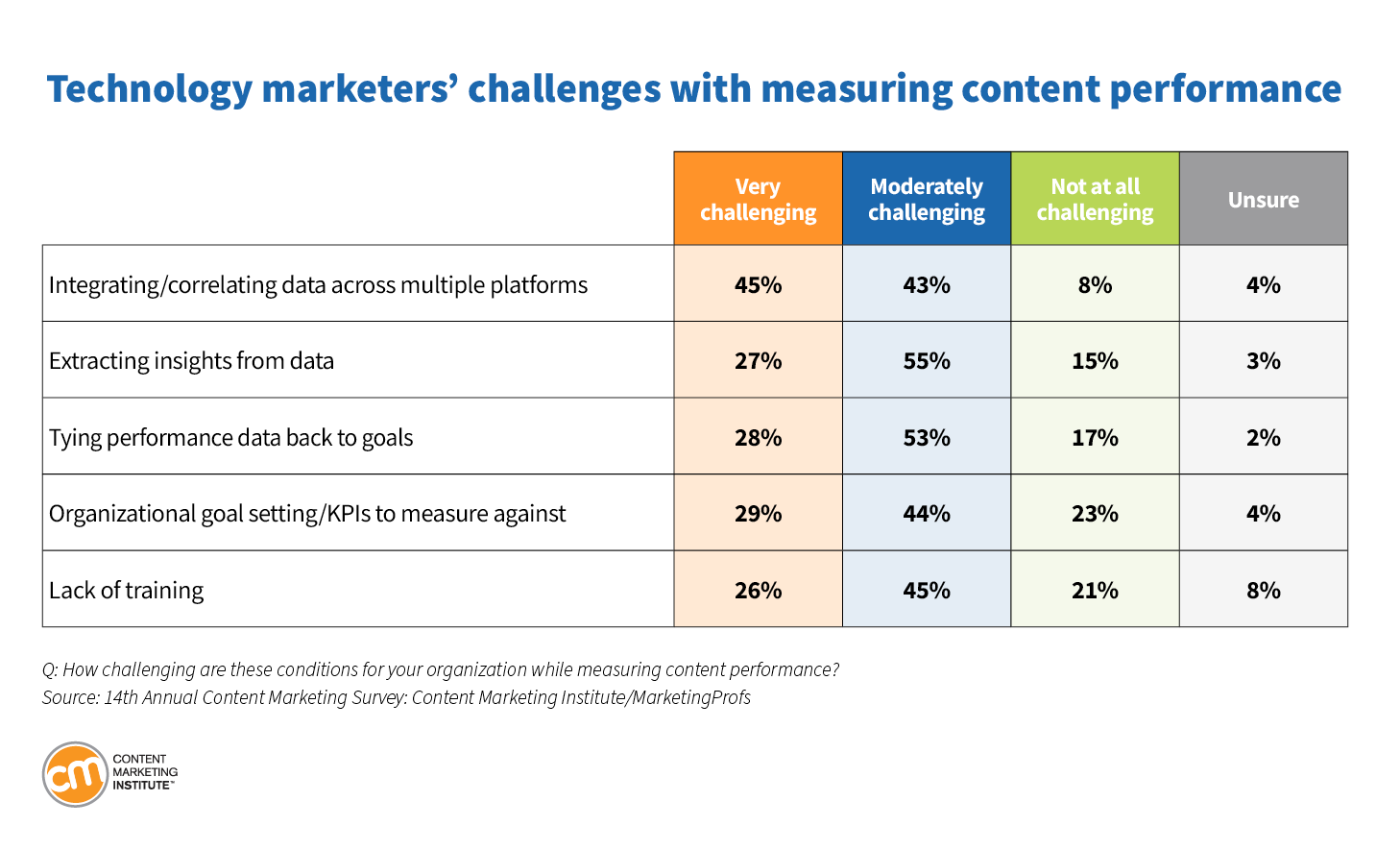 Technology marketers' challenges with measuring content performance

| | Very challenging | Moderately challenging | Not at all challenging | Unsure |
|---|---|---|---|---|
| Integrating/correlating data across multiple platforms | 45% | 43% | 8% | 4% |
| Extracting insights from data | 27% | 55% | 15% | 3% |
| Tying performance data back to goals | 28% | 53% | 17% | 2% |
| Organizational goal setting/KPIs to measure against | 29% | 44% | 23% | 4% |
| Lack of training | 26% | 45% | 21% | 8% |

Q: How challenging are these conditions for your organization while measuring content performance?
Source: 14th Annual Content Marketing Survey: Content Marketing Institute/MarketingProfs

cm CONTENT MARKETING INSTITUTE™